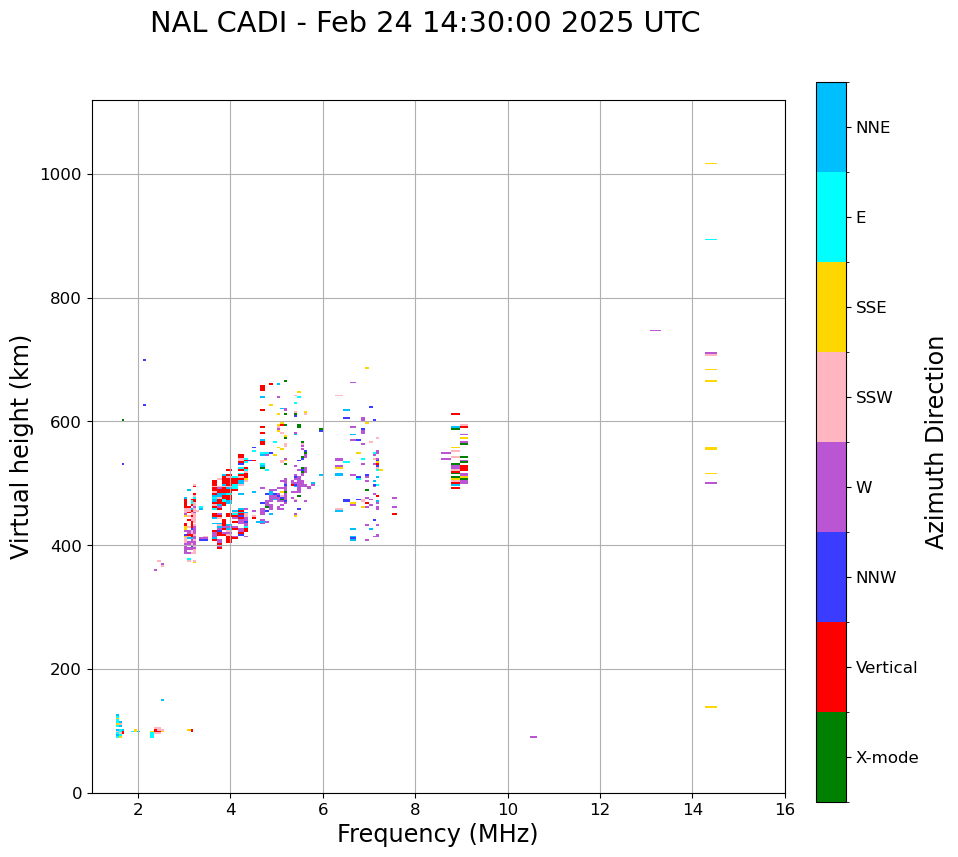 NAL CADI - Feb 24 14:30:00 2025 UTC

Virtual height (km)

1000
800
600
400
200
0

2
4
6
8
10
12
14
16

Frequency (MHz)

NNE
E
SSE
SSW
W
NNW
Vertical
X-mode

Azimuth Direction